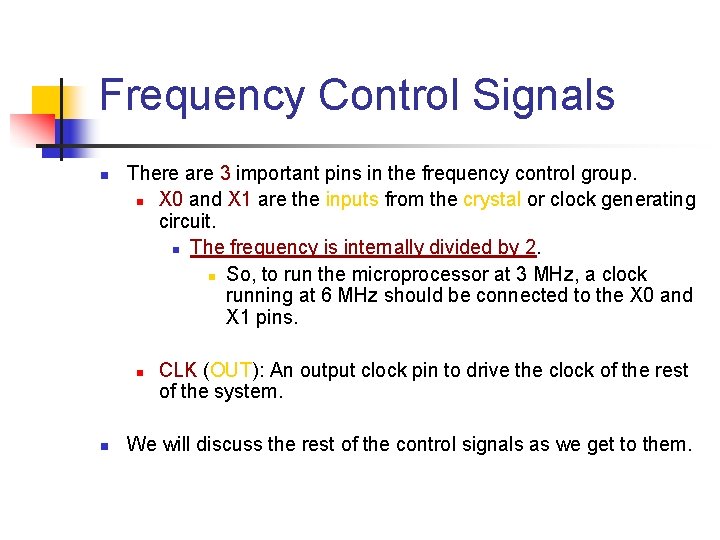 Frequency Control Signals

There are 3 important pins in the frequency control group.

X0 and X1 are the inputs from the crystal or clock generating circuit.

The frequency is internally divided by 2.

So, to run the microprocessor at 3 MHz, a clock running at 6 MHz should be connected to the X0 and X1 pins.

CLK (OUT): An output clock pin to drive the clock of the rest of the system.

We will discuss the rest of the control signals as we get to them.